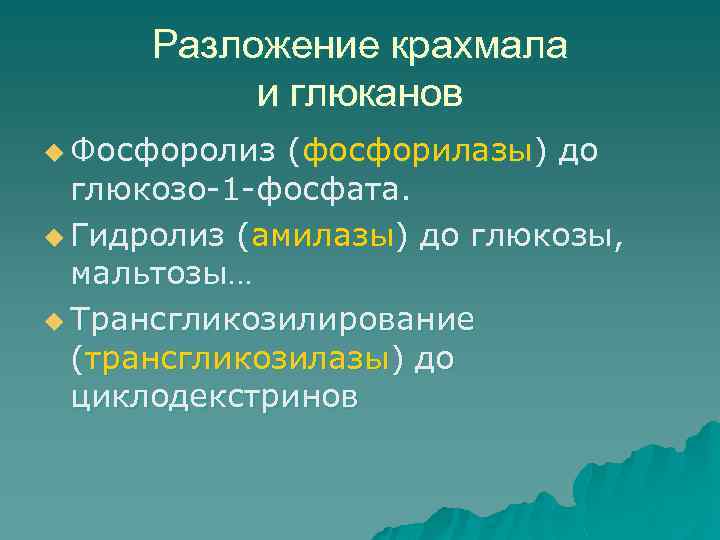 Разложение крахмала и глюканов

Фосфоролиз (фосфорилазы) до глюкозо-1-фосфата.

Гидролиз (амилазы) до глюкозы, мальтозы…

Трансгликозилирование (трансгликозилазы) до циклодекстринов